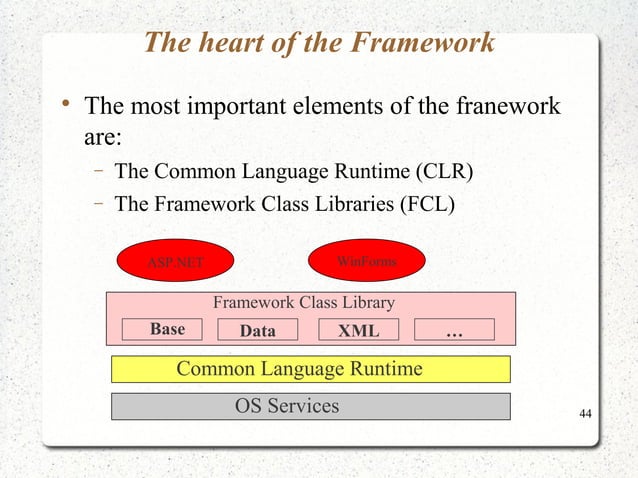 The heart of the Framework

• The most important elements of the franework are:
– The Common Language Runtime (CLR)
– The Framework Class Libraries (FCL)

ASP.NET

WinForms

Framework Class Library

Base

Data

XML

…

Common Language Runtime

OS Services

44